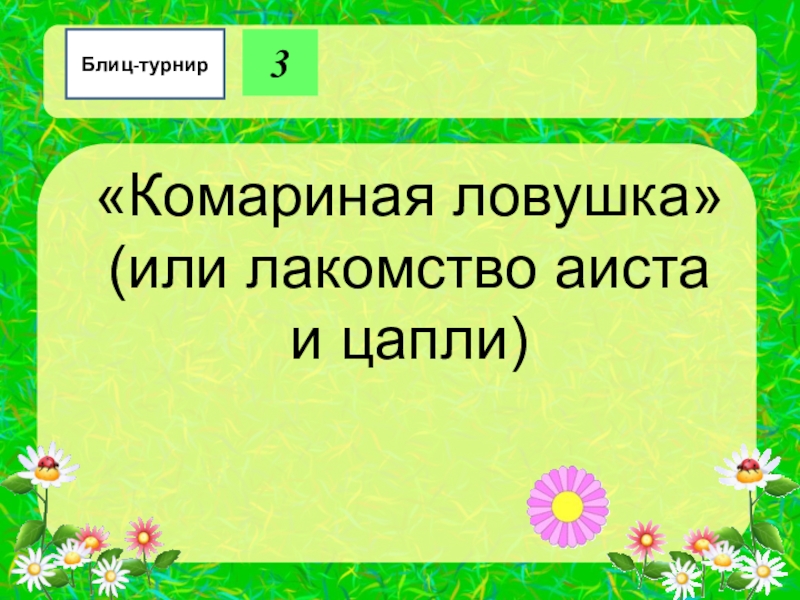 Блиц-турнир

3

«Комариная ловушка» (или лакомство аиста и цапли)